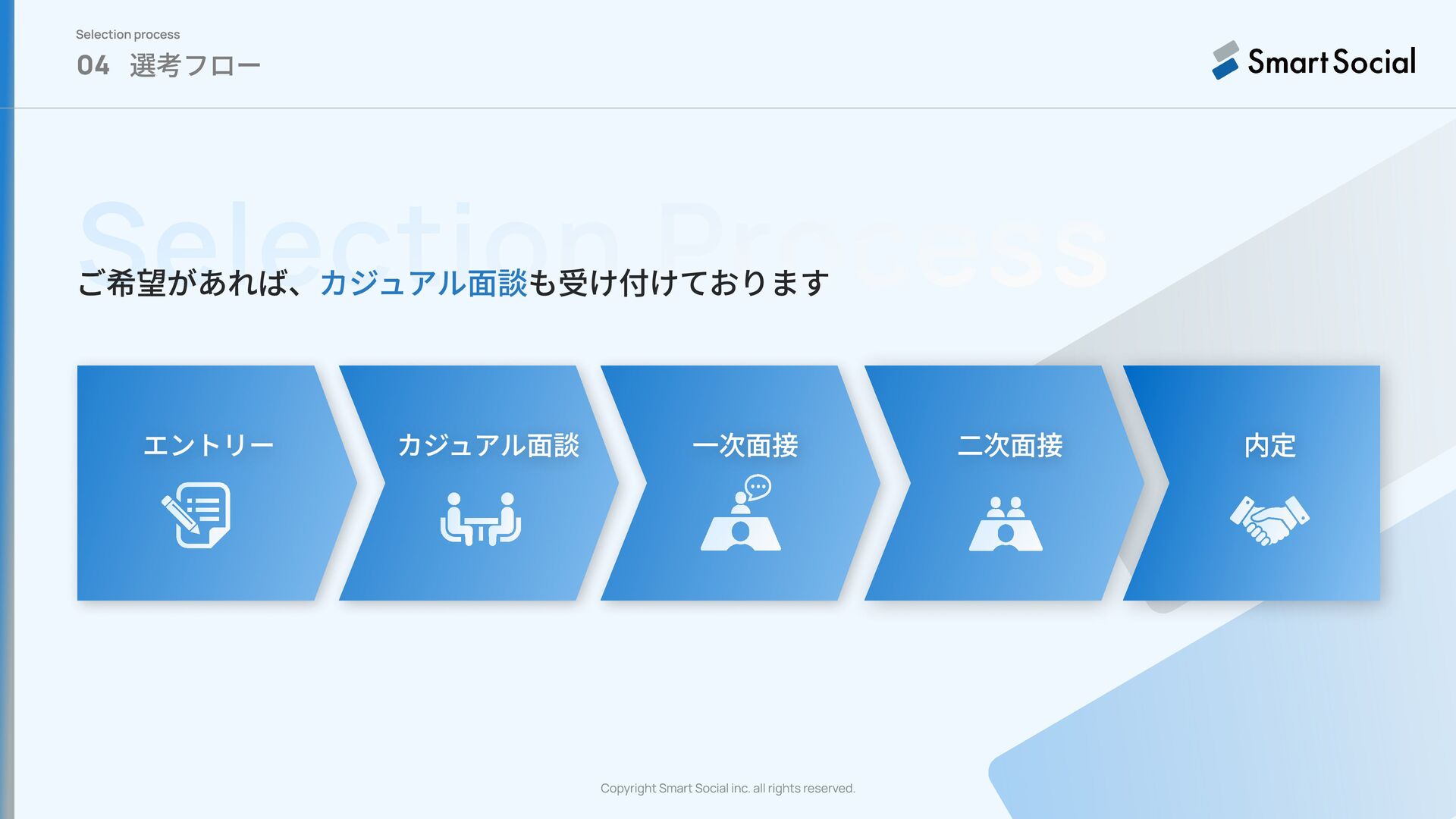 Selection process

04 選考フロー

Smart Social

Selection Process

ご希望があれば、カジュアル面談も受け付けております

エントリー

カジュアル面談

一次面接

二次面接

内定

Copyright Smart Social inc. all rights reserved.